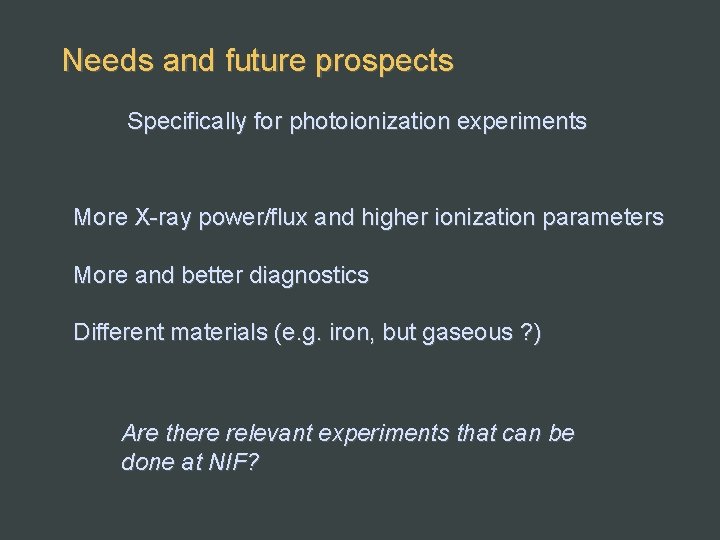 Needs and future prospects

Specifically for photoionization experiments

More X-ray power/flux and higher ionization parameters

More and better diagnostics

Different materials (e.g. iron, but gaseous ?)

Are there relevant experiments that can be done at NIF?